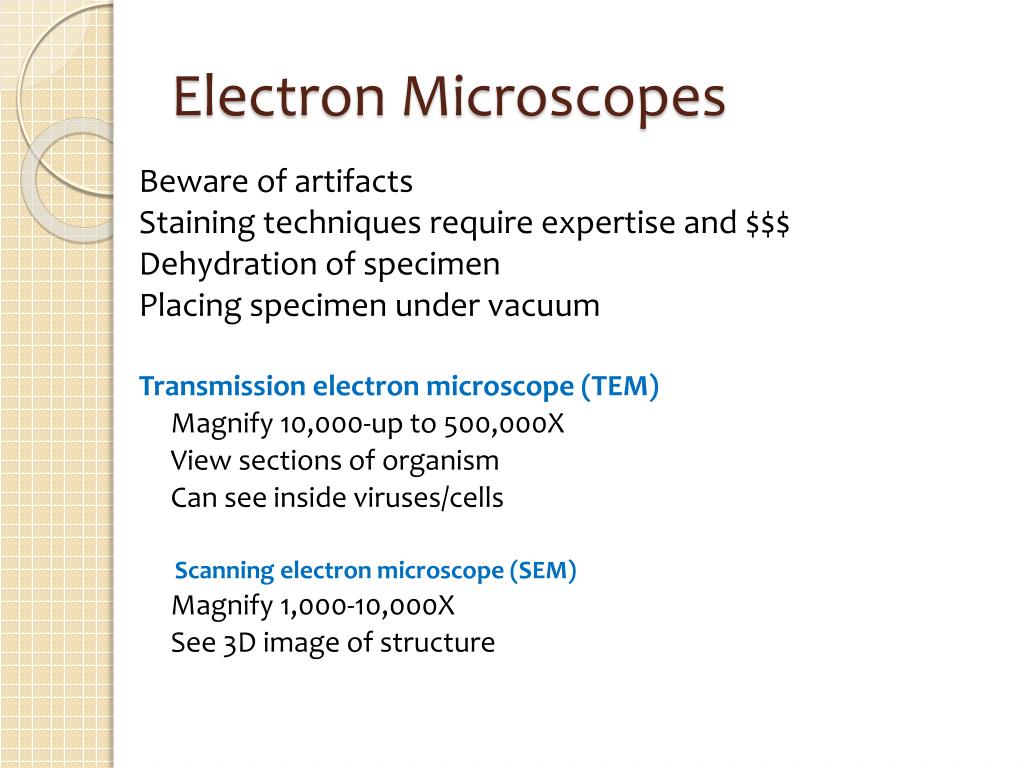 Electron Microscopes

Beware of artifacts
Staining techniques require expertise and \$\$\$
Dehydration of specimen
Placing specimen under vacuum

Transmission electron microscope (TEM)
Magnify 10,000-up to 500,000X
View sections of organism
Can see inside viruses/cells

Scanning electron microscope (SEM)
Magnify 1,000-10,000X
See 3D image of structure